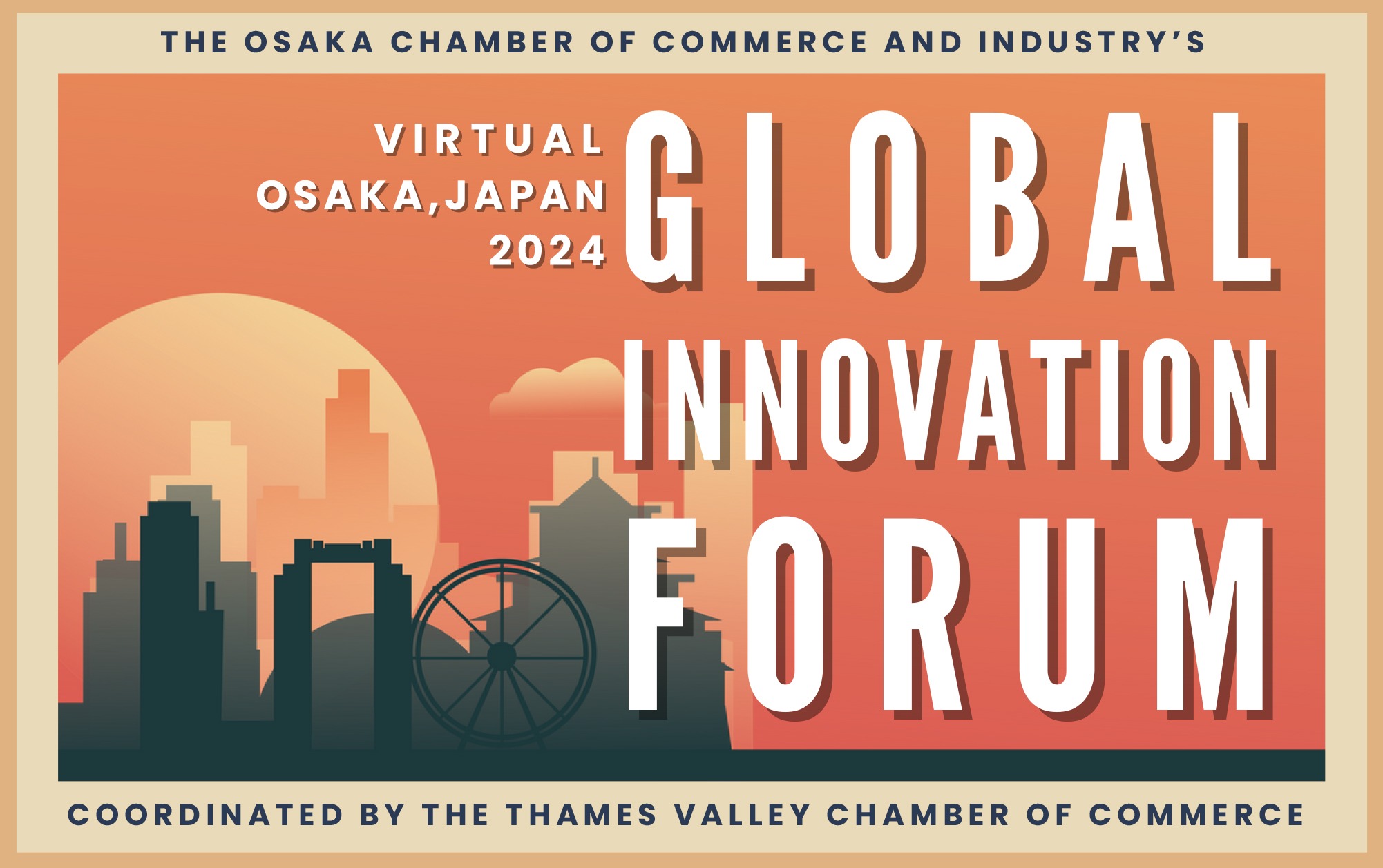 THE OSAKA CHAMBER OF COMMERCE AND INDUSTRY'S

VIRTUAL
OSAKA,JAPAN
2024

GLOBAL
INNOVATION
FORUM

COORDINATED BY THE THAMES VALLEY CHAMBER OF COMMERCE